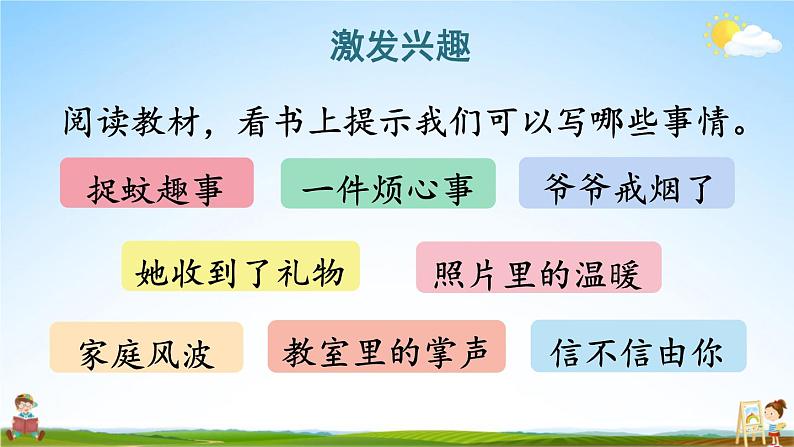 激发兴趣

阅读教材，看书上提示我们可以写哪些事情。

捉蚊趣事

一件烦心事

爷爷戒烟了

她收到了礼物

照片里的温暖

家庭风波

教室里的掌声

信不信由你